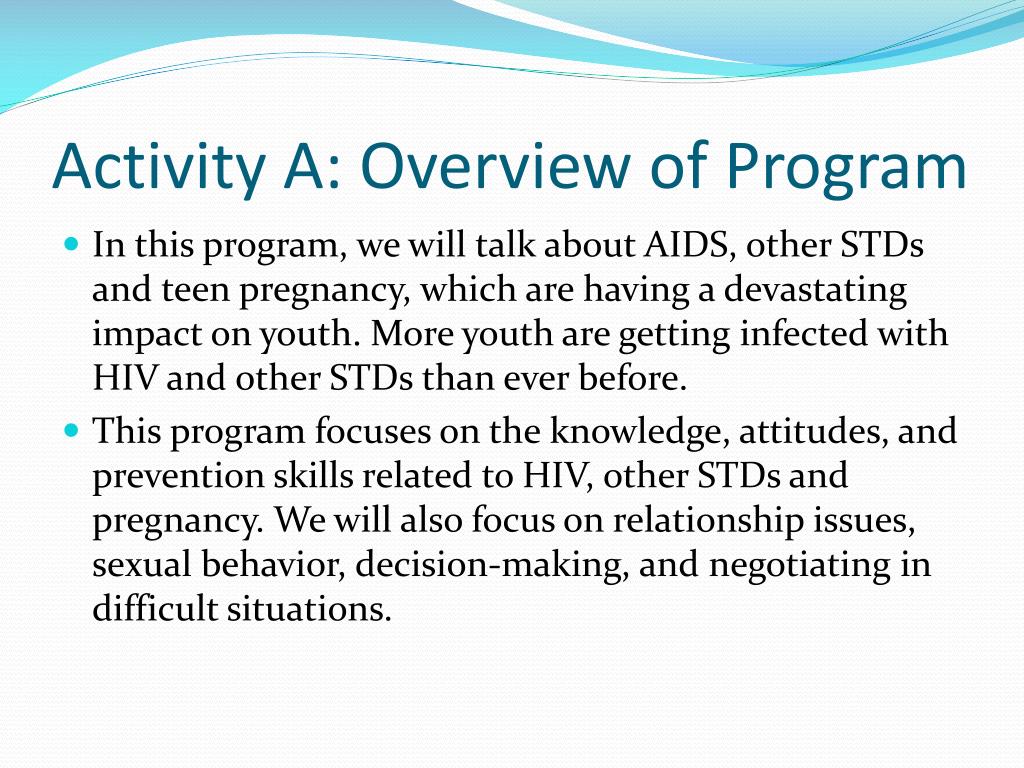 Activity A: Overview of Program

- In this program, we will talk about AIDS, other STDs and teen pregnancy, which are having a devastating impact on youth. More youth are getting infected with HIV and other STDs than ever before.
- This program focuses on the knowledge, attitudes, and prevention skills related to HIV, other STDs and pregnancy. We will also focus on relationship issues, sexual behavior, decision-making, and negotiating in difficult situations.